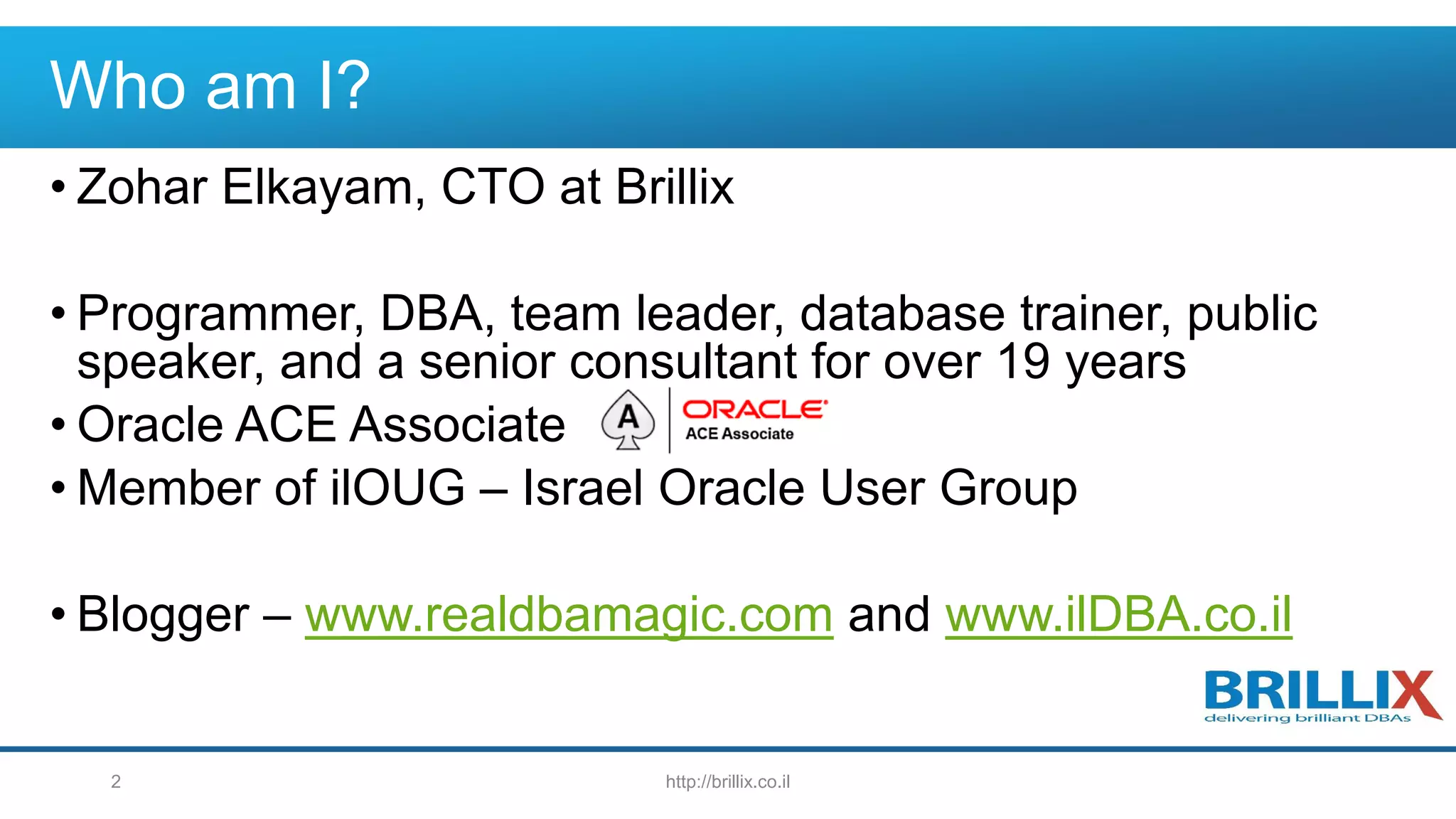 Who am I?

• Zohar Elkayam, CTO at Brillix

• Programmer, DBA, team leader, database trainer, public speaker, and a senior consultant for over 19 years

• Oracle ACE Associate

A ORACLE ACE Associate

• Member of ilOUG – Israel Oracle User Group

• Blogger – www.realdbamagic.com and www.ilDBA.co.il

BRILLIX delivering brilliant DBAs

2

http://brillix.co.il